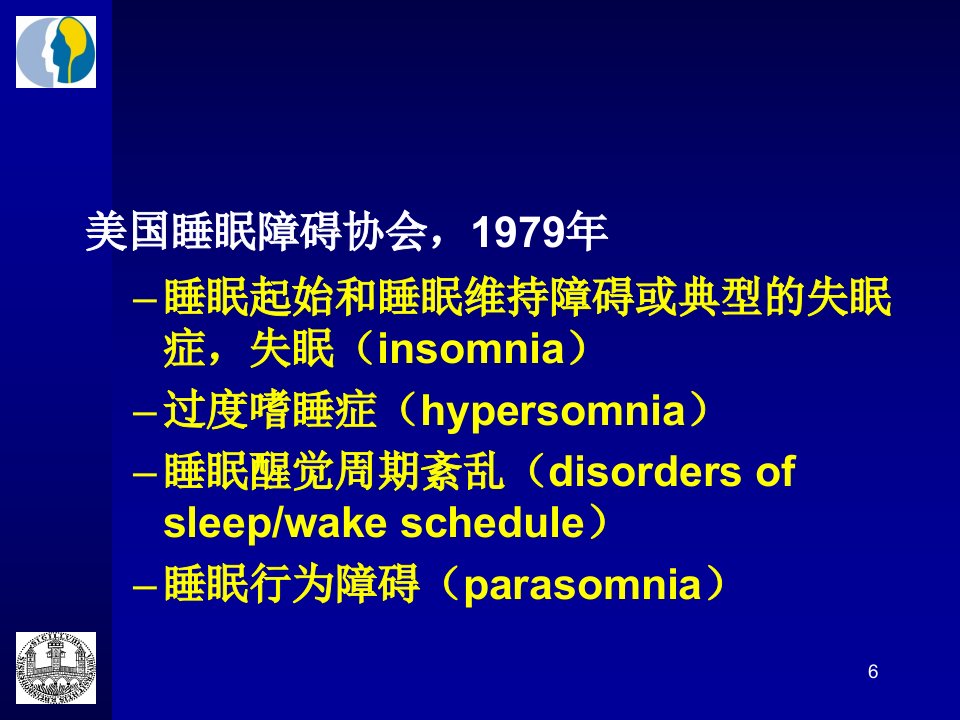 美国睡眠障碍协会，1979年

– 睡眠起始和睡眠维持障碍或典型的失眠症，失眠（insomnia）

– 过度嗜睡症（hypersomnia）

– 睡眠醒觉周期紊乱（disorders of sleep/wake schedule）

– 睡眠行为障碍（parasomnia）

6